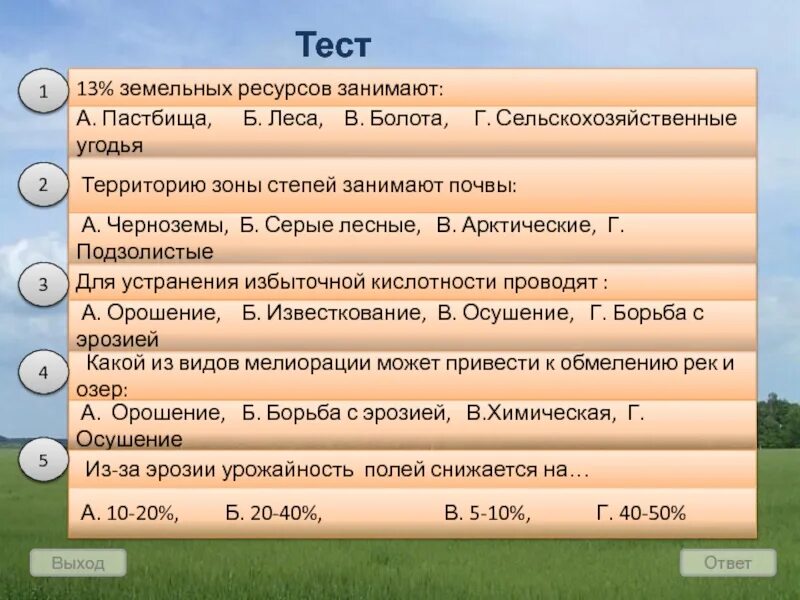 Тест

1

13% земельных ресурсов занимают:

А. Пастбища, Б. Леса, В. Болота, Г. Сельскохозяйственные угодья

2

Территорию зоны степей занимают почвы:

А. Черноземы, Б. Серые лесные, В. Арктические, Г. Подзолистые

3

Для устранения избыточной кислотности проводят :

А. Орошение, Б. Известкование, В. Осушение, Г. Борьба с эрозией

4

Какой из видов мелиорации может привести к обмелению рек и озер:

А. Орошение, Б. Борьба с эрозией, В.Химическая, Г. Осушение

5

Из-за эрозии урожайность полей снижается на…

А. 10-20%, Б. 20-40%, В. 5-10%, Г. 40-50%

Выход

Ответ